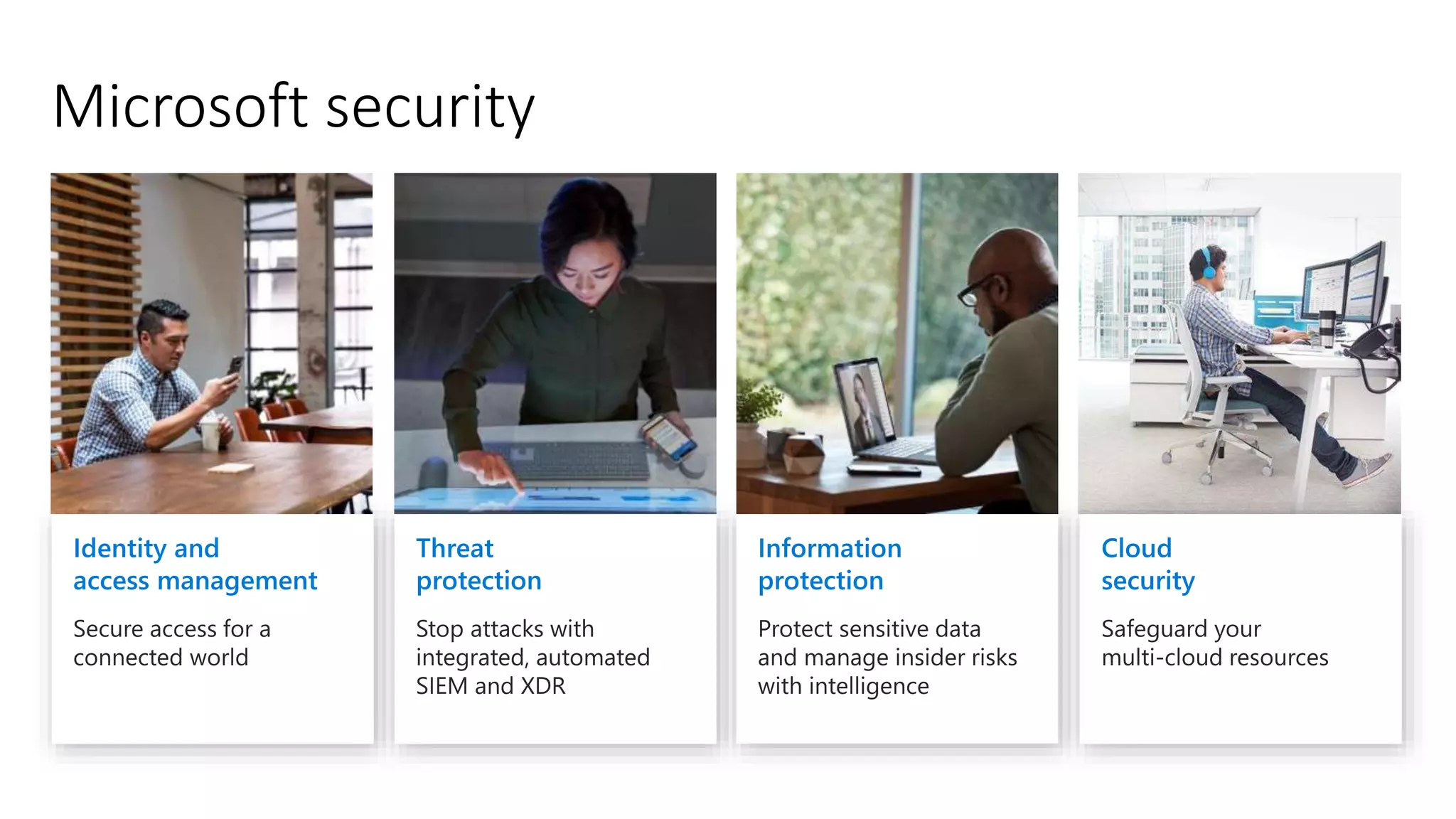 Microsoft security

Identity and access management

Secure access for a connected world

Threat protection

Stop attacks with integrated, automated SIEM and XDR

Information protection

Protect sensitive data and manage insider risks with intelligence

Cloud security

Safeguard your multi-cloud resources